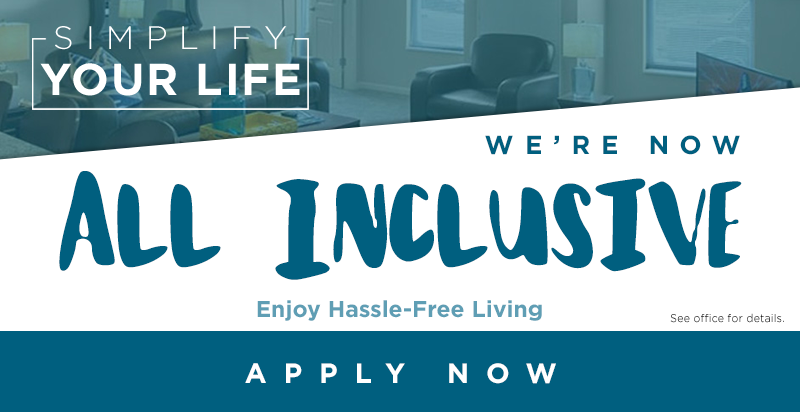 SIMPLIFY
YOUR LIFE

WE'RE NOW

ALL INCLUSIVE

Enjoy Hassle-Free Living

See office for details.

APPLY NOW